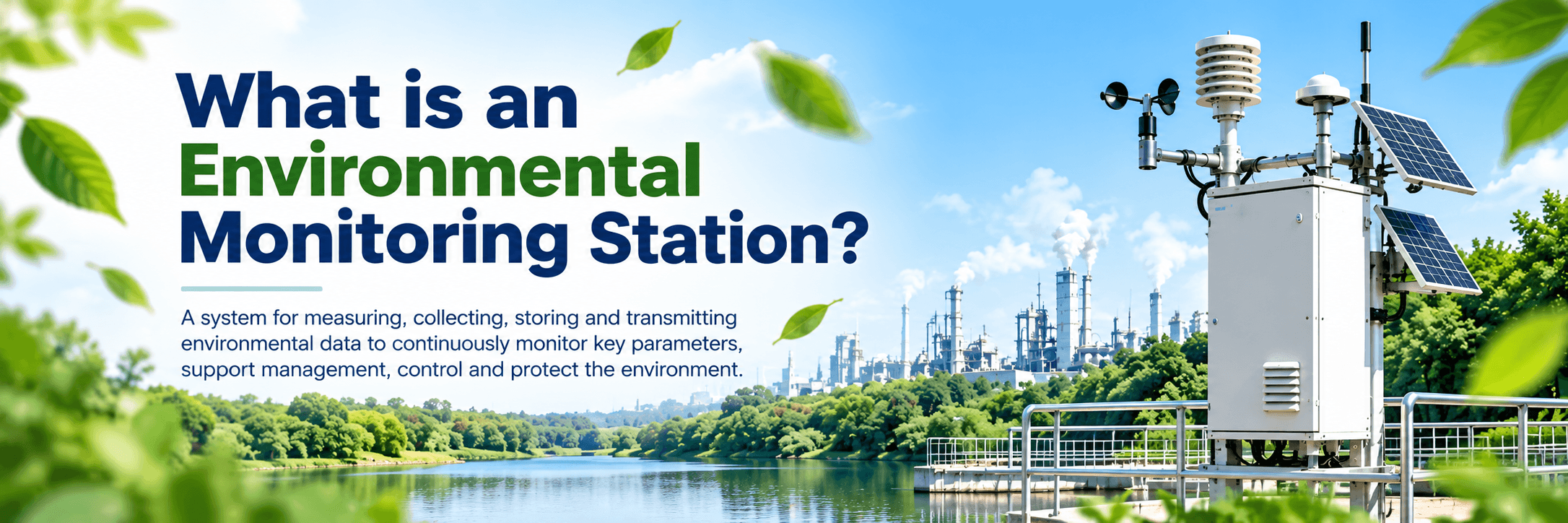 What is an Environmental Monitoring Station?

A system for measuring, collecting, storing and transmitting environmental data to continuously monitor key parameters, support management, control and protect the environment.